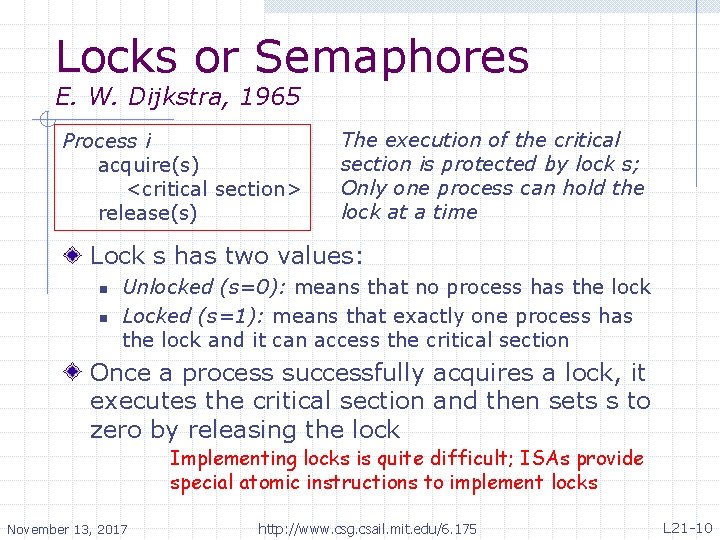 Locks or Semaphores

E. W. Dijkstra, 1965

Process i
acquire(s)
<critical section>
release(s)

The execution of the critical section is protected by lock s; Only one process can hold the lock at a time

Lock s has two values:

Unlocked (s=0): means that no process has the lock

Locked (s=1): means that exactly one process has the lock and it can access the critical section

Once a process successfully acquires a lock, it executes the critical section and then sets s to zero by releasing the lock

Implementing locks is quite difficult; ISAs provide special atomic instructions to implement locks

November 13, 2017

http://www.csg.csail.mit.edu/6.175

L21-10